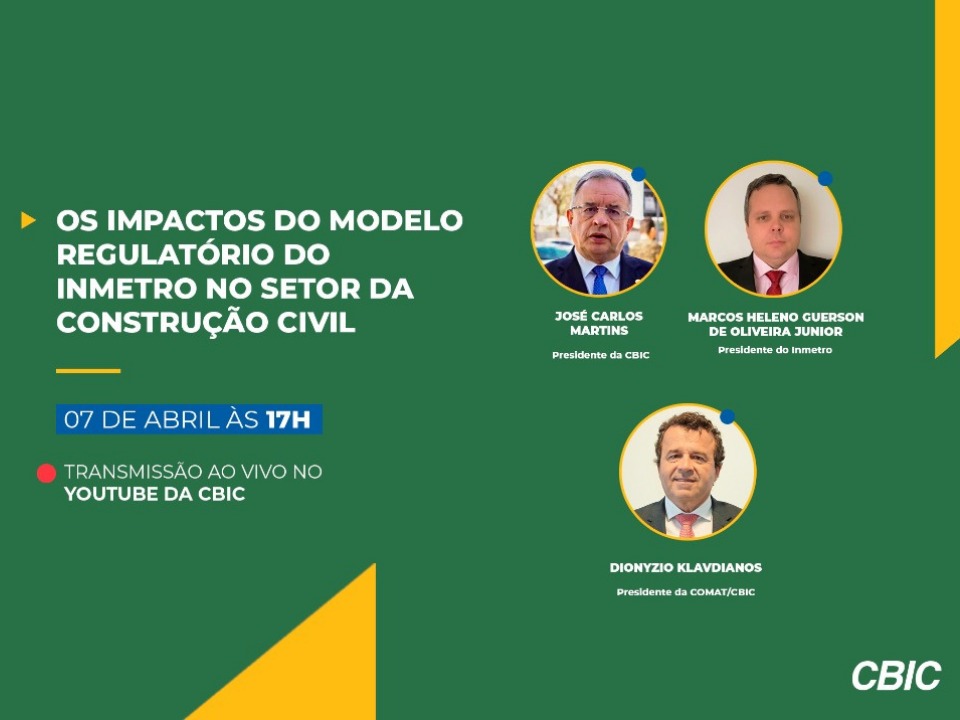 OS IMPACTOS DO MODELO REGULATÓRIO DO INMETRO NO SETOR DA CONSTRUÇÃO CIVIL

07 DE ABRIL ÀS 17H

TRANSMISSÃO AO VIVO NO YOUTUBE DA CBIC

JOSÉ CARLOS MARTINS
Presidente da CBIC

MARCOS HELENO GUERSON DE OLIVEIRA JUNIOR
Presidente do Inmetro

DIONYZIO KLAVDIANOS
Presidente da COMAT/CBIC

CBIC